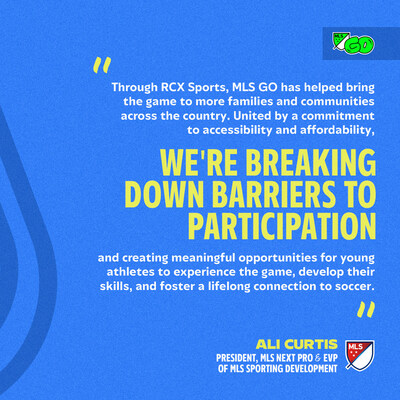 MLS GO

"

Through RCX Sports, MLS GO has helped bring the game to more families and communities across the country. United by a commitment to accessibility and affordability,

WE'RE BREAKING DOWN BARRIERS TO PARTICIPATION

and creating meaningful opportunities for young athletes to experience the game, develop their skills, and foster a lifelong connection to soccer.

"

ALI CURTIS
PRESIDENT, MLS NEXT PRO & EVP OF MLS SPORTING DEVELOPMENT

MLS